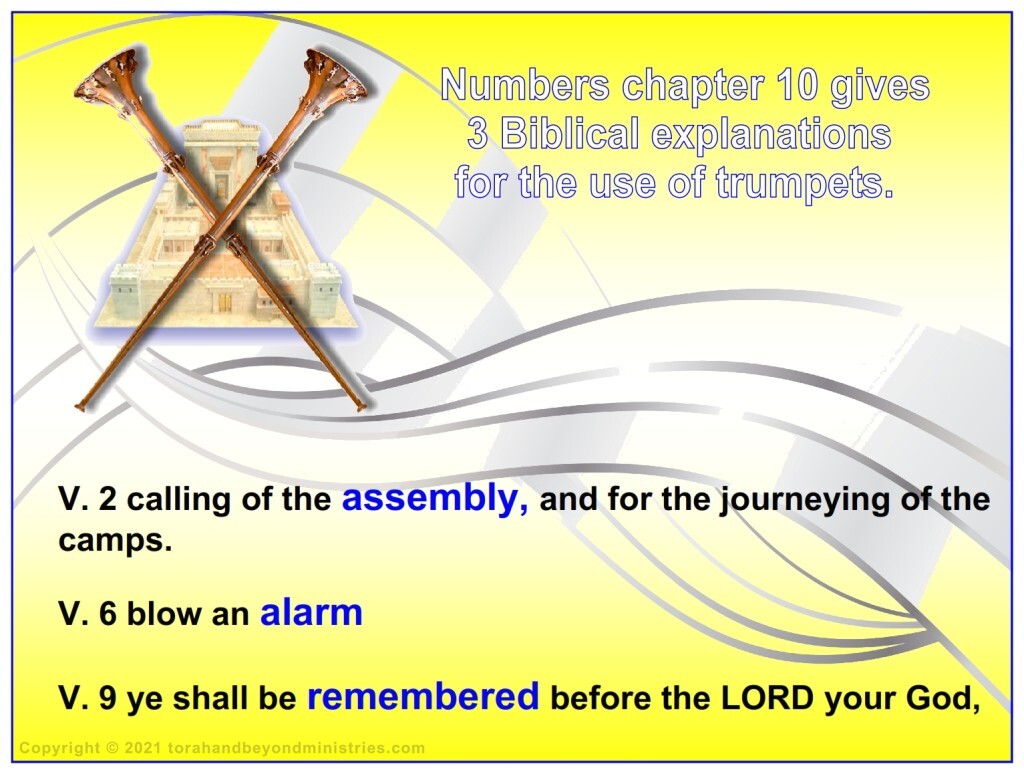 Numbers chapter 10 gives 3 Biblical explanations for the use of trumpets.

V. 2 calling of the assembly, and for the journeying of the camps.

V. 6 blow an alarm

V. 9 ye shall be remembered before the LORD your God,

Copyright © 2021 torahandbeyondministries.com